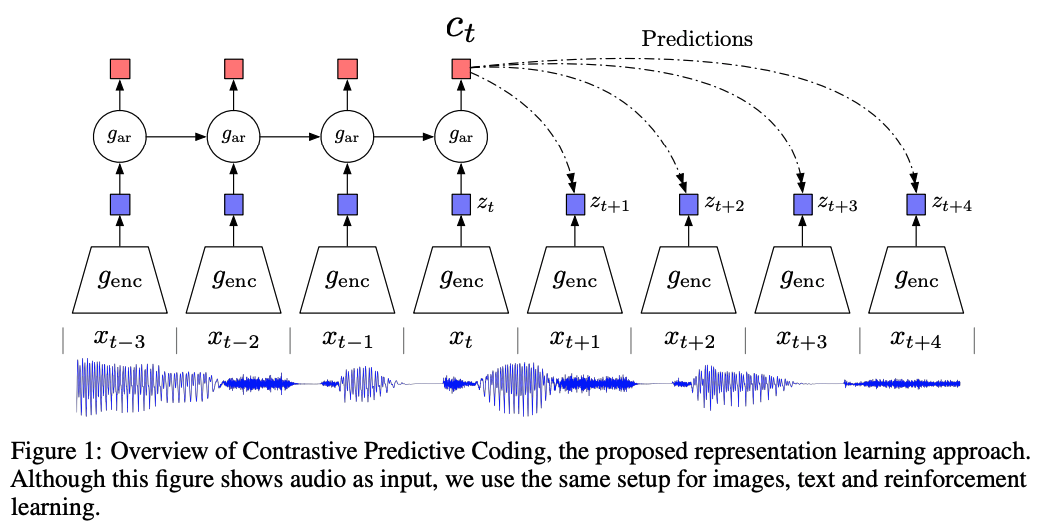 $c_t$

Predictions

$g_{ar}$ $g_{ar}$ $g_{ar}$ $g_{ar}$

$z_t$ $z_{t+1}$ $z_{t+2}$ $z_{t+3}$ $z_{t+4}$

$g_{enc}$ $g_{enc}$ $g_{enc}$ $g_{enc}$ $g_{enc}$ $g_{enc}$ $g_{enc}$ $g_{enc}$

$x_{t-3}$ $x_{t-2}$ $x_{t-1}$ $x_t$ $x_{t+1}$ $x_{t+2}$ $x_{t+3}$ $x_{t+4}$

Figure 1: Overview of Contrastive Predictive Coding, the proposed representation learning approach. Although this figure shows audio as input, we use the same setup for images, text and reinforcement learning.